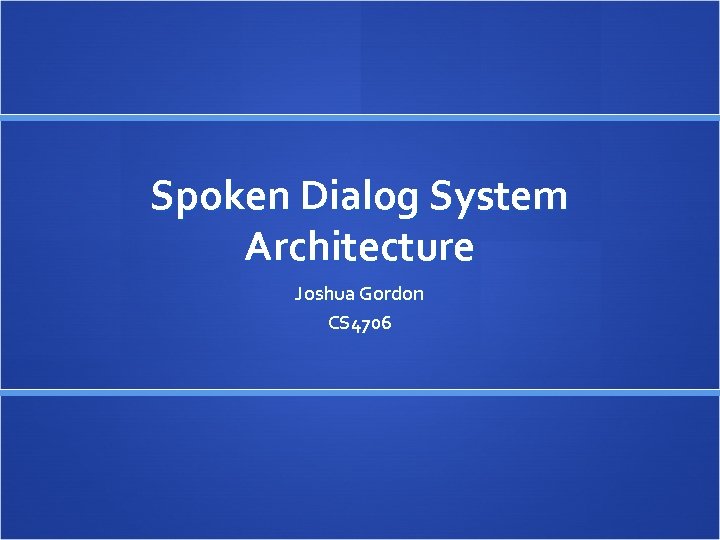 Spoken Dialog System Architecture

Joshua Gordon

CS4706